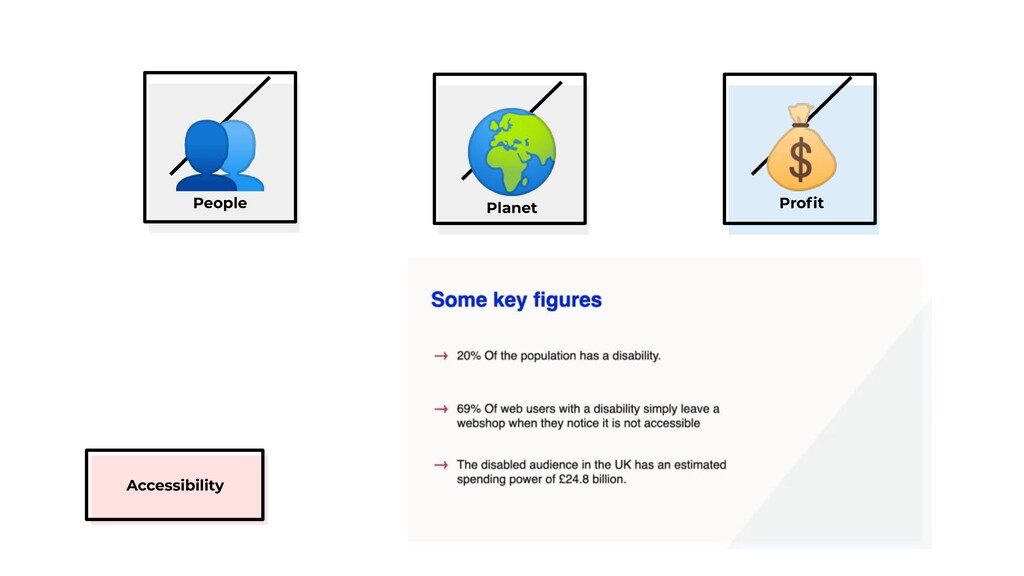 People

Planet

Profit

Some key figures

→ 20% Of the population has a disability.

→ 69% Of web users with a disability simply leave a webshop when they notice it is not accessible

→ The disabled audience in the UK has an estimated spending power of £24.8 billion.

Accessibility